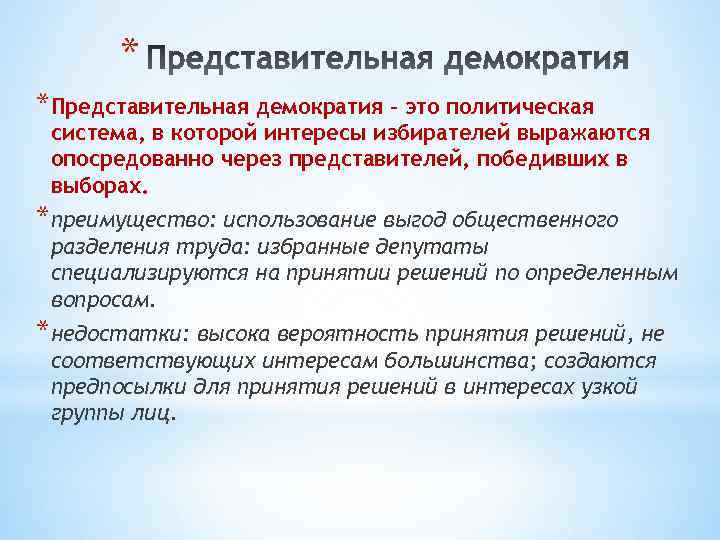 * Представительная демократия

* Представительная демократия – это политическая система, в которой интересы избирателей выражаются опосредованно через представителей, победивших в выборах.

* преимущество: использование выгод общественного разделения труда: избранные депутаты специализируются на принятии решений по определенным вопросам.

* недостатки: высока вероятность принятия решений, не соответствующих интересам большинства; создаются предпосылки для принятия решений в интересах узкой группы лиц.